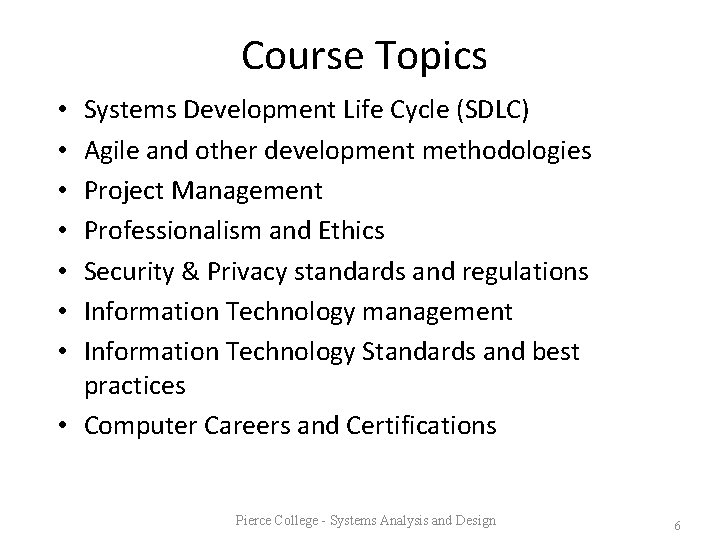 Course Topics

• Systems Development Life Cycle (SDLC)
• Agile and other development methodologies
• Project Management
• Professionalism and Ethics
• Security & Privacy standards and regulations
• Information Technology management
• Information Technology Standards and best practices
• Computer Careers and Certifications

Pierce College - Systems Analysis and Design

6